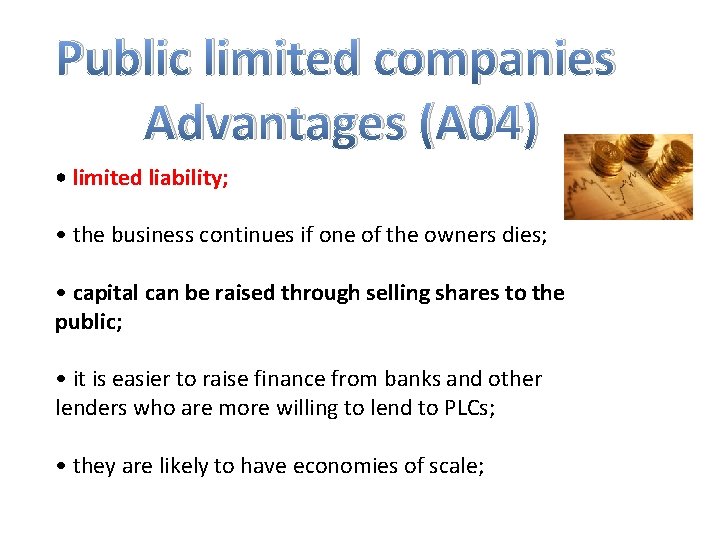 Public limited companies Advantages (A04)

• limited liability;

• the business continues if one of the owners dies;

• capital can be raised through selling shares to the public;

• it is easier to raise finance from banks and other lenders who are more willing to lend to PLCs;

• they are likely to have economies of scale;